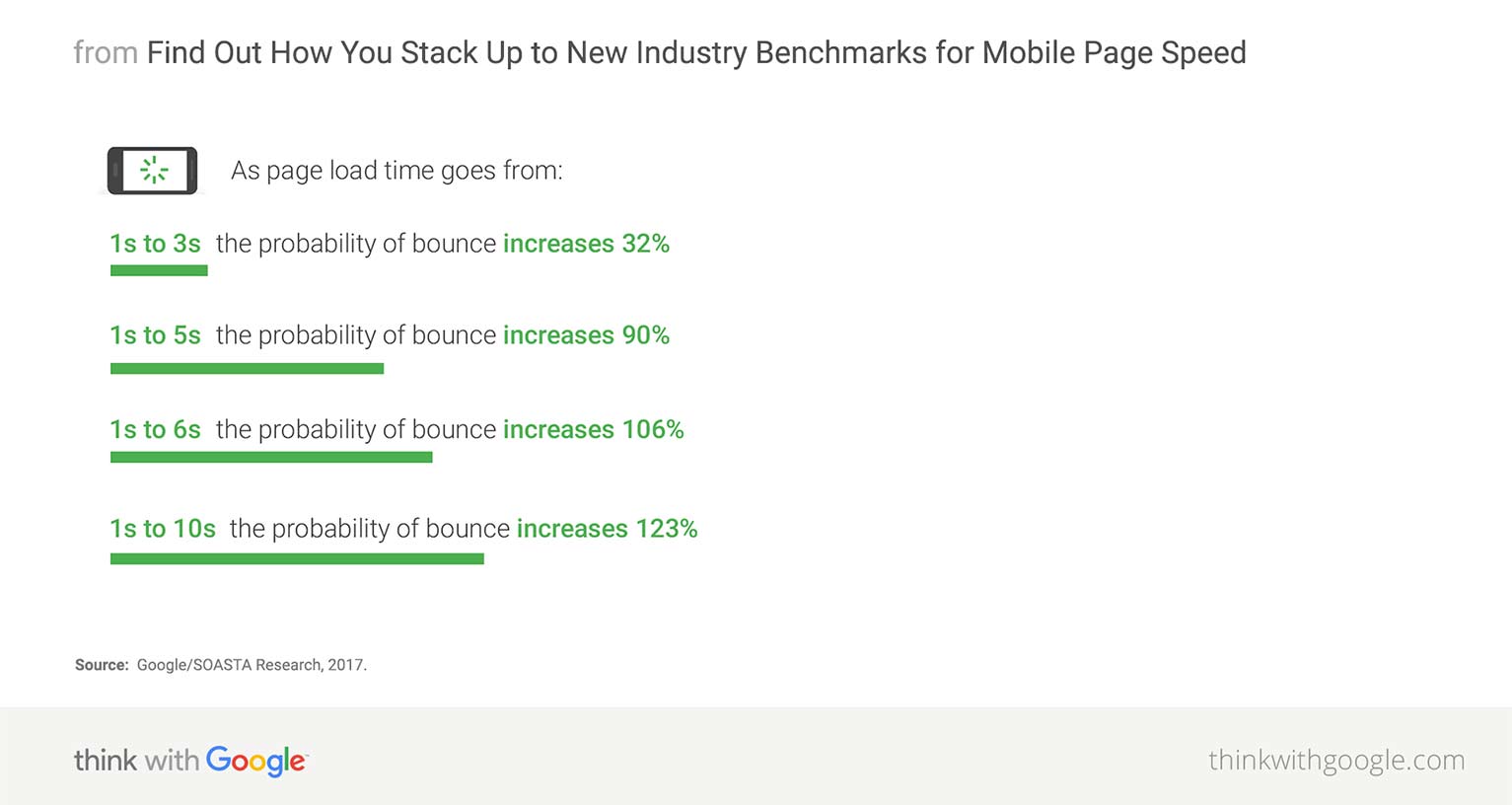 from Find Out How You Stack Up to New Industry Benchmarks for Mobile Page Speed

As page load time goes from:

1s to 3s the probability of bounce increases 32%

1s to 5s the probability of bounce increases 90%

1s to 6s the probability of bounce increases 106%

1s to 10s the probability of bounce increases 123%

Source: Google/SOASTA Research, 2017.

think with Google

thinkwithgoogle.com